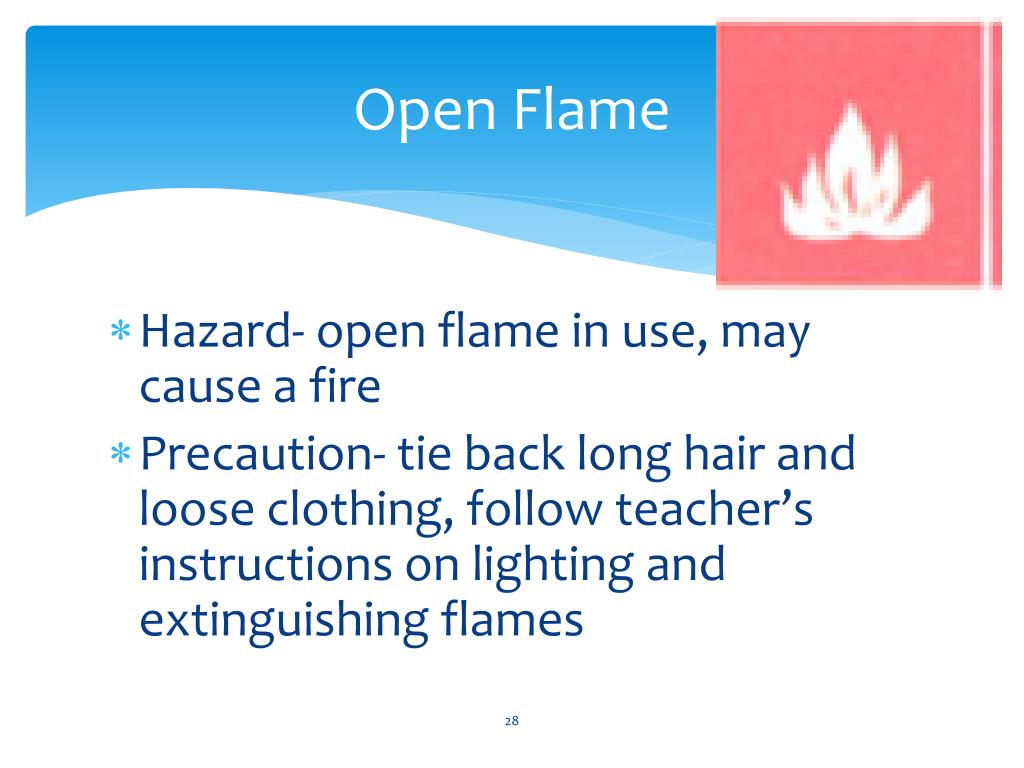 Open Flame

* Hazard- open flame in use, may cause a fire
* Precaution- tie back long hair and loose clothing, follow teacher's instructions on lighting and extinguishing flames

28